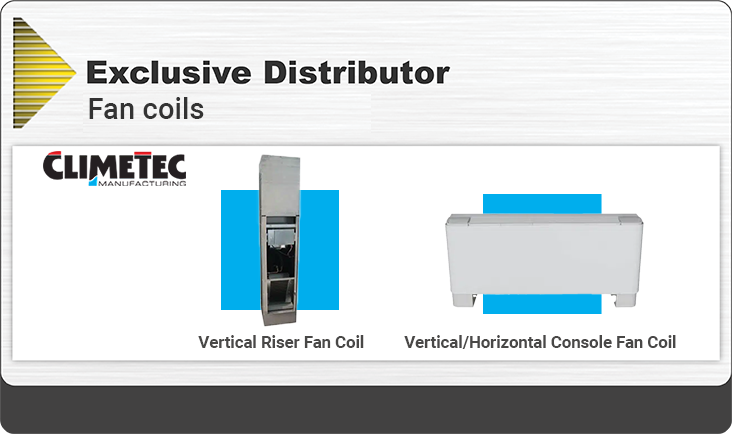 Exclusive Distributor
Fan coils

CLIMETEC
MANUFACTURING

Vertical Riser Fan Coil

Vertical/Horizontal Console Fan Coil